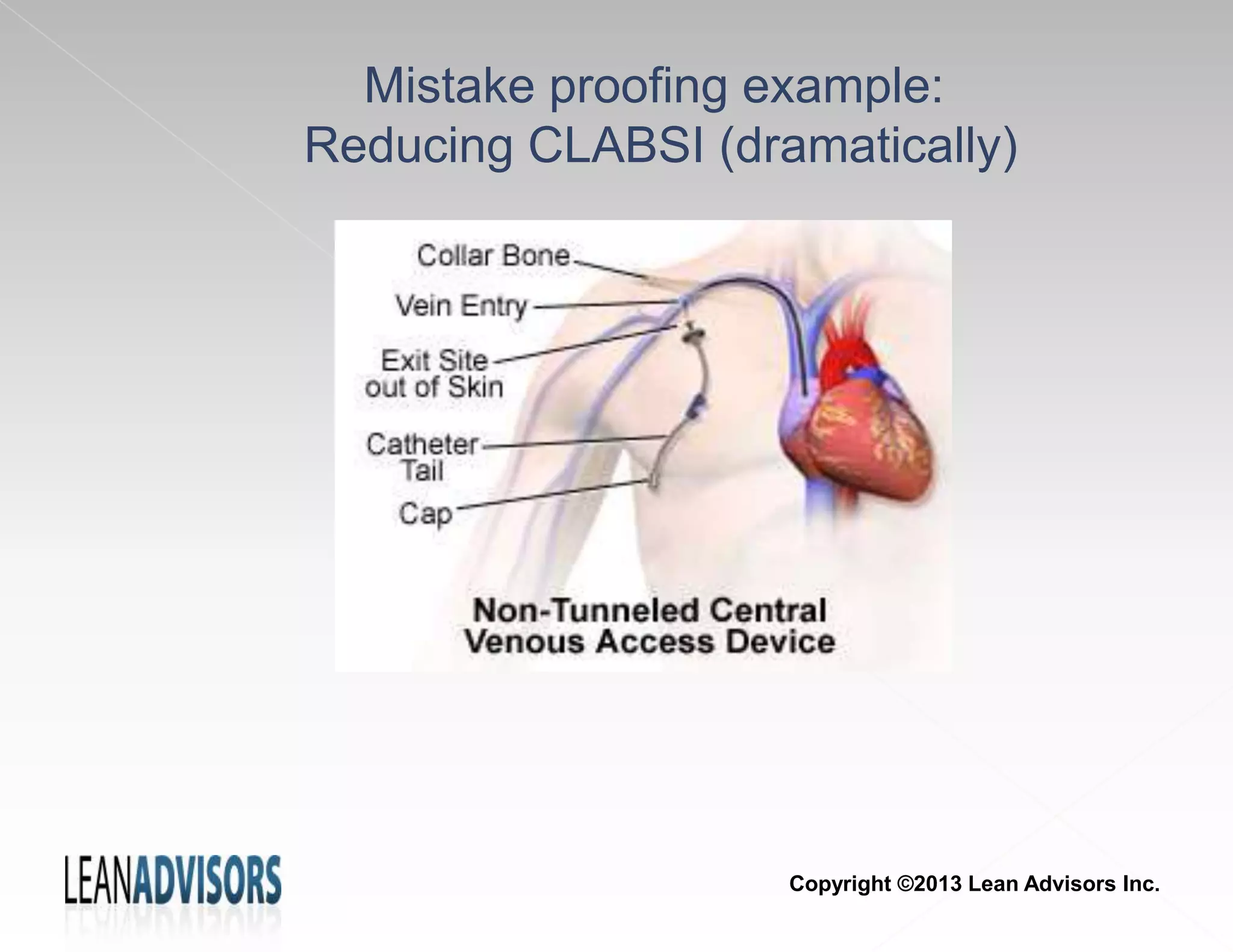 Mistake proofing example:
Reducing CLABSI (dramatically)

Collar Bone
Vein Entry
Exit Site out of Skin
Catheter Tail
Cap

Non-Tunneled Central Venous Access Device

LEANADVISORS

Copyright ©2013 Lean Advisors Inc.